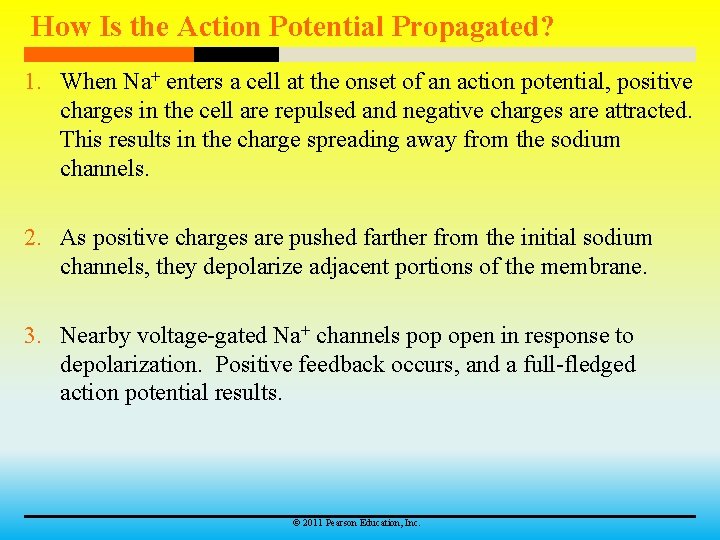 How Is the Action Potential Propagated?

1. When $Na^+$ enters a cell at the onset of an action potential, positive charges in the cell are repulsed and negative charges are attracted. This results in the charge spreading away from the sodium channels.

2. As positive charges are pushed farther from the initial sodium channels, they depolarize adjacent portions of the membrane.

3. Nearby voltage-gated $Na^+$ channels pop open in response to depolarization. Positive feedback occurs, and a full-fledged action potential results.

© 2011 Pearson Education, Inc.